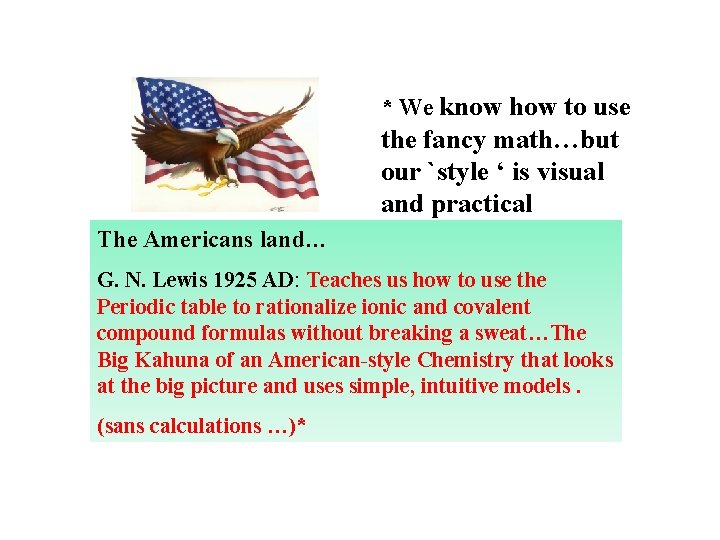 * We know how to use the fancy math…but our `style ‘ is visual and practical

The Americans land…

G. N. Lewis 1925 AD: Teaches us how to use the Periodic table to rationalize ionic and covalent compound formulas without breaking a sweat…The Big Kahuna of an American-style Chemistry that looks at the big picture and uses simple, intuitive models .

(sans calculations …)*